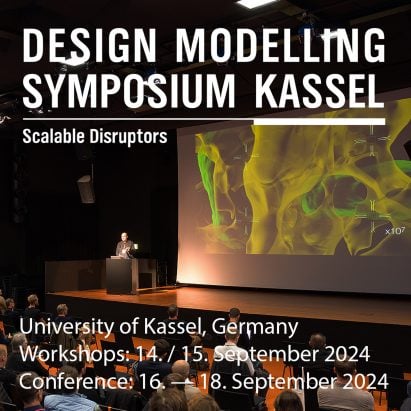 DESIGN MODELLING SYMPOSIUM KASSEL

Scalable Disruptors

$\times 10^7$

University of Kassel, Germany
Workshops: 14. / 15. September 2024
Conference: 16. — 18. September 2024